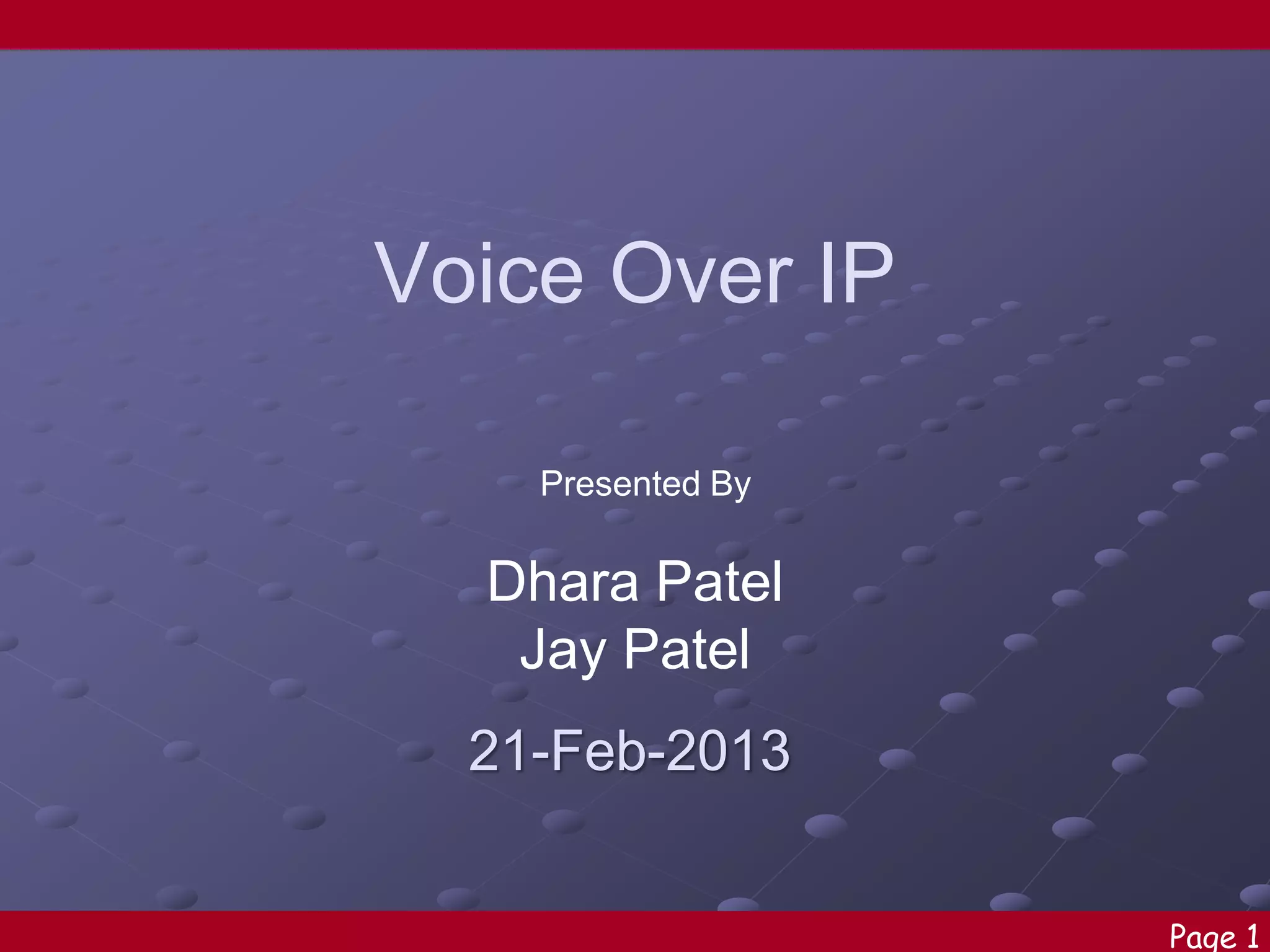 Voice Over IP

Presented By

Dhara Patel
Jay Patel

21-Feb-2013

Page 1